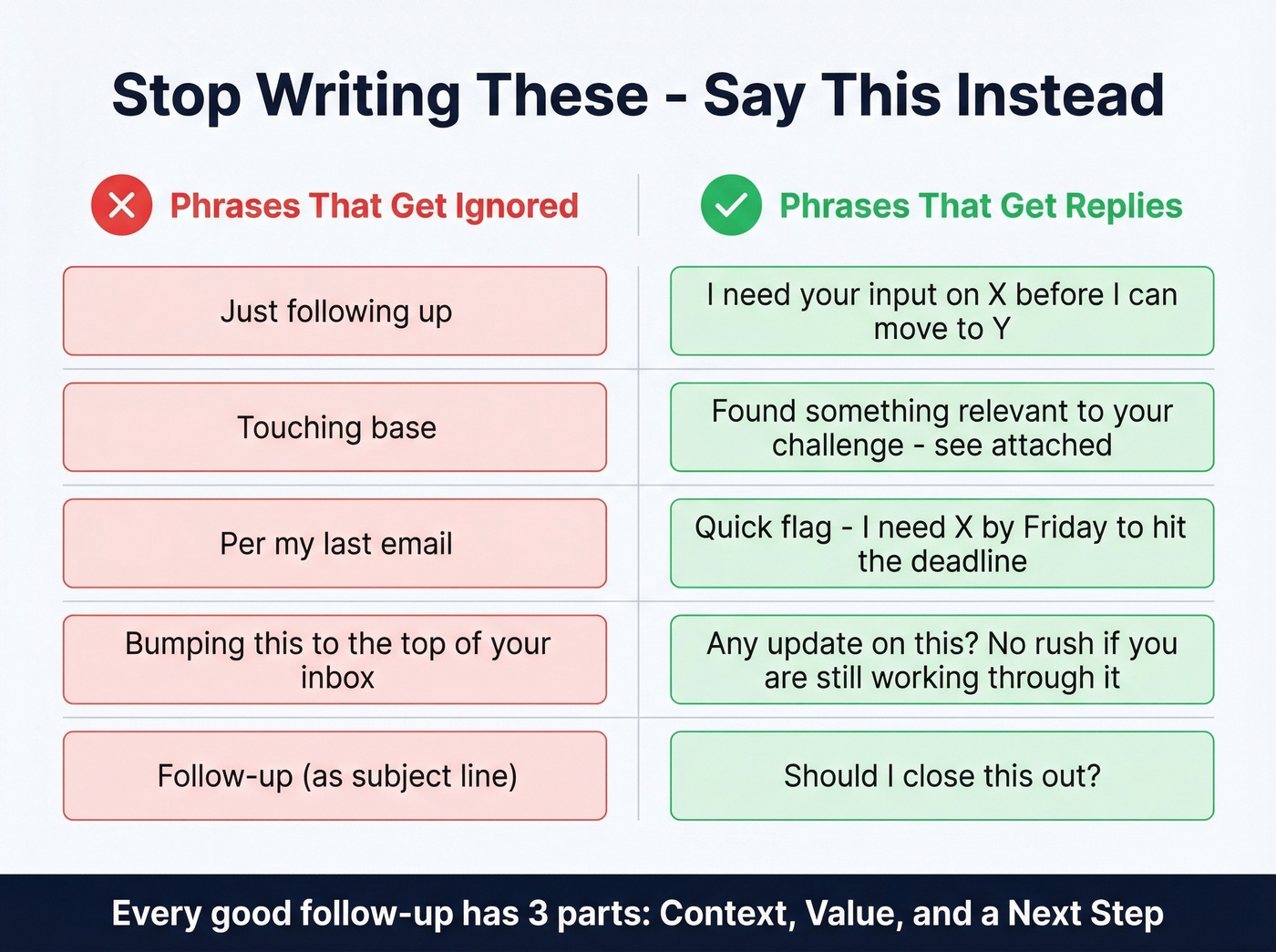 Stop Writing These - Say This Instead

| Phrases That Get Ignored | Phrases That Get Replies |
|---|---|
| Just following up | I need your input on X before I can move to Y |
| Touching base | Found something relevant to your challenge - see attached |
| Per my last email | Quick flag - I need X by Friday to hit the deadline |
| Bumping this to the top of your inbox | Any update on this? No rush if you are still working through it |
| Follow-up (as subject line) | Should I close this out? |

Every good follow-up has 3 parts: Context, Value, and a Next Step